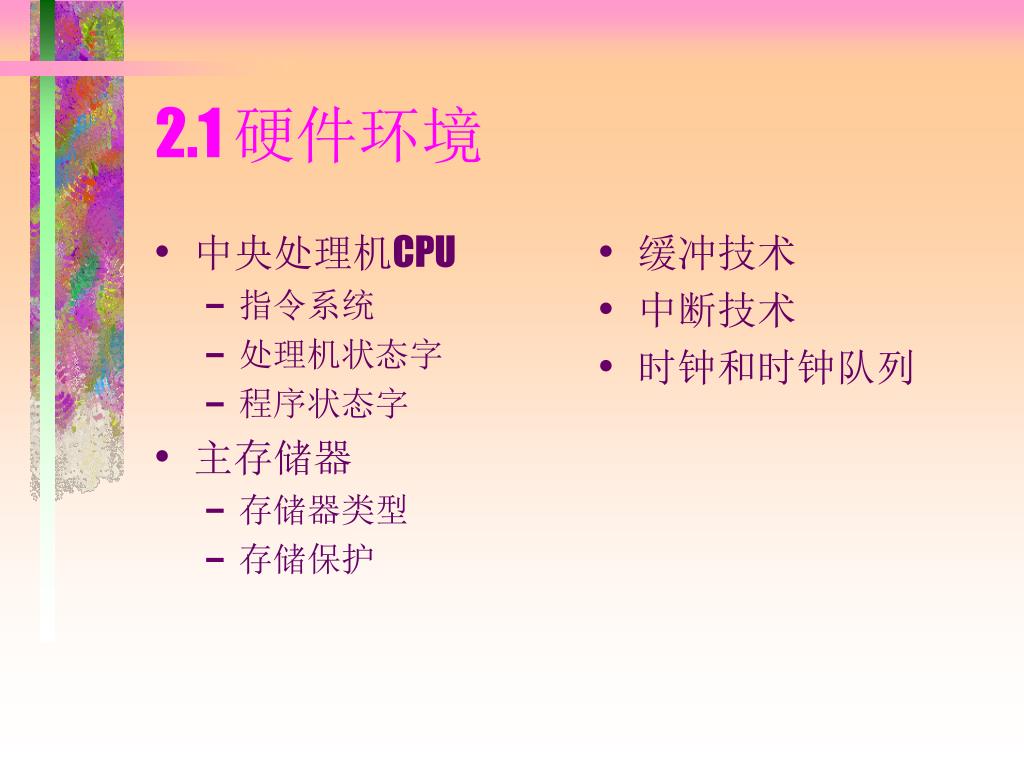 2.1 硬件环境

• 中央处理机CPU
  – 指令系统
  – 处理机状态字
  – 程序状态字
• 主存储器
  – 存储器类型
  – 存储保护

• 缓冲技术
• 中断技术
• 时钟和时钟队列